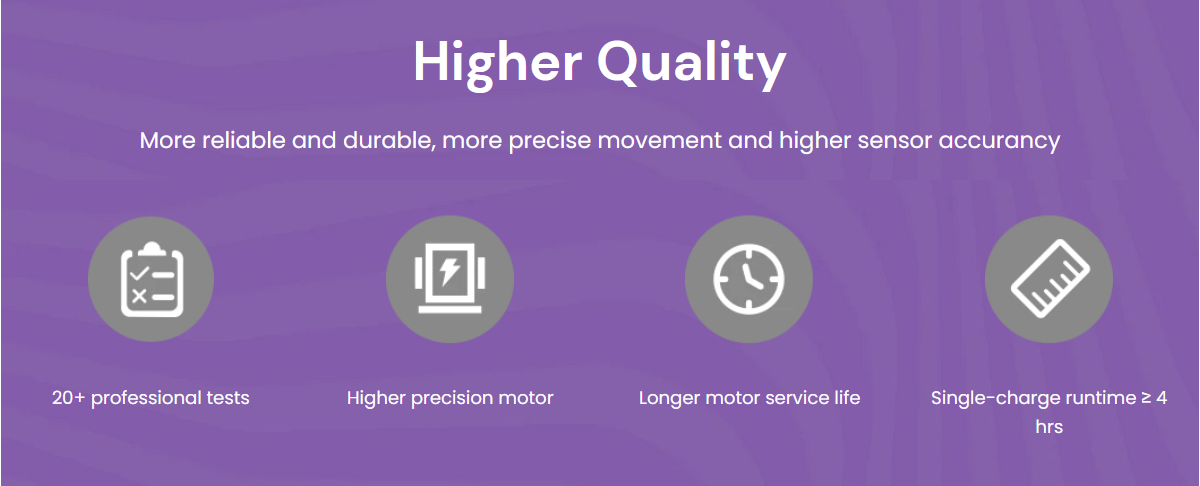 Higher Quality

More reliable and durable, more precise movement and higher sensor accurancy

20+ professional tests

Higher precision motor

Longer motor service life

Single-charge runtime ≥ 4 hrs